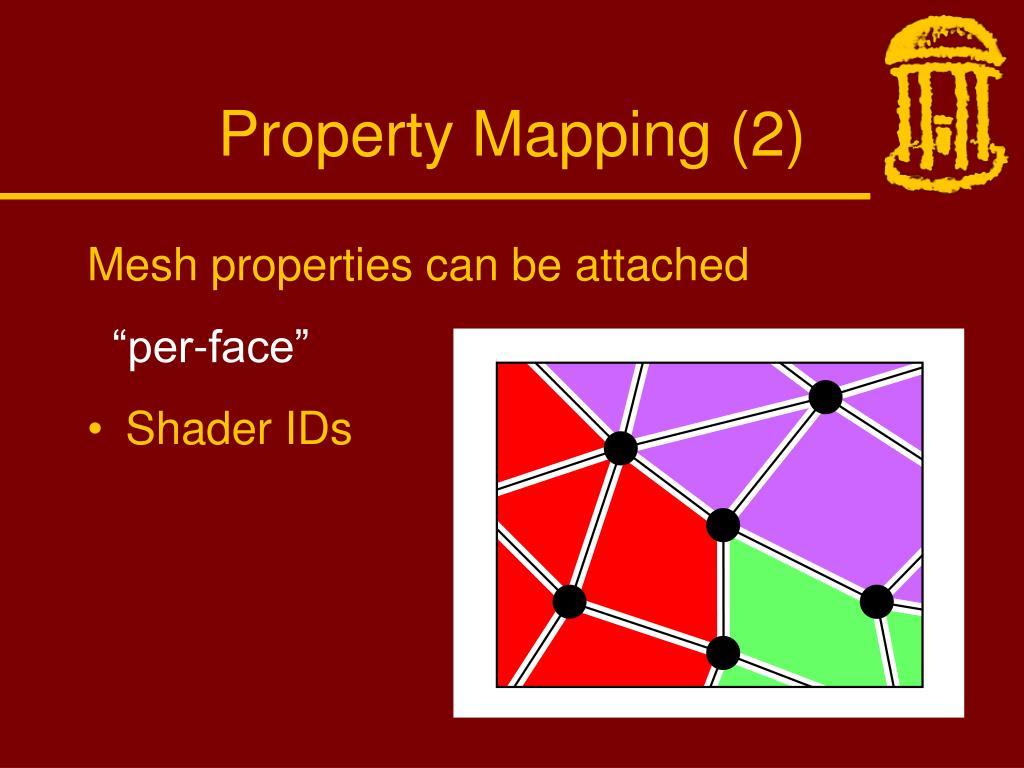 Property Mapping (2)

Mesh properties can be attached

“per-face”

• Shader IDs